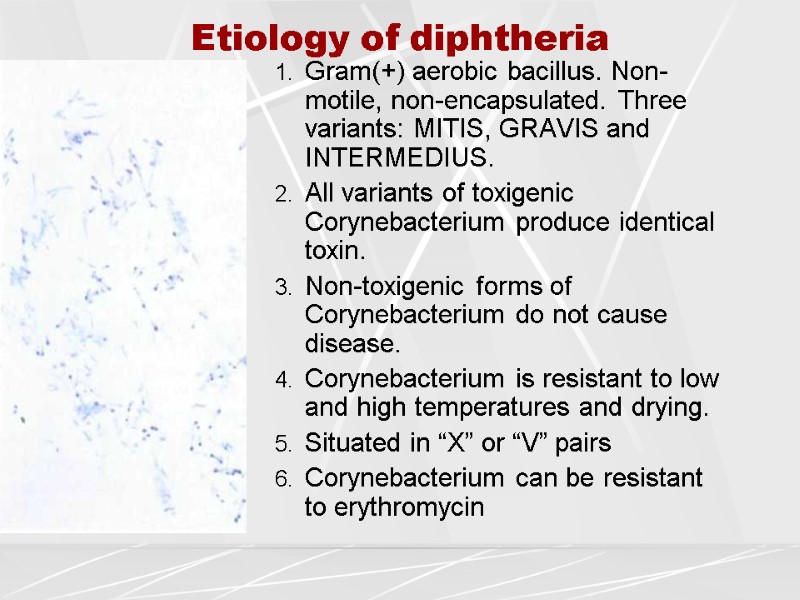 Etiology of diphtheria

1. Gram(+) aerobic bacillus. Non-motile, non-encapsulated. Three variants: MITIS, GRAVIS and INTERMEDIUS.
2. All variants of toxigenic Corynebacterium produce identical toxin.
3. Non-toxigenic forms of Corynebacterium do not cause disease.
4. Corynebacterium is resistant to low and high temperatures and drying.
5. Situated in “X” or “V” pairs
6. Corynebacterium can be resistant to erythromycin